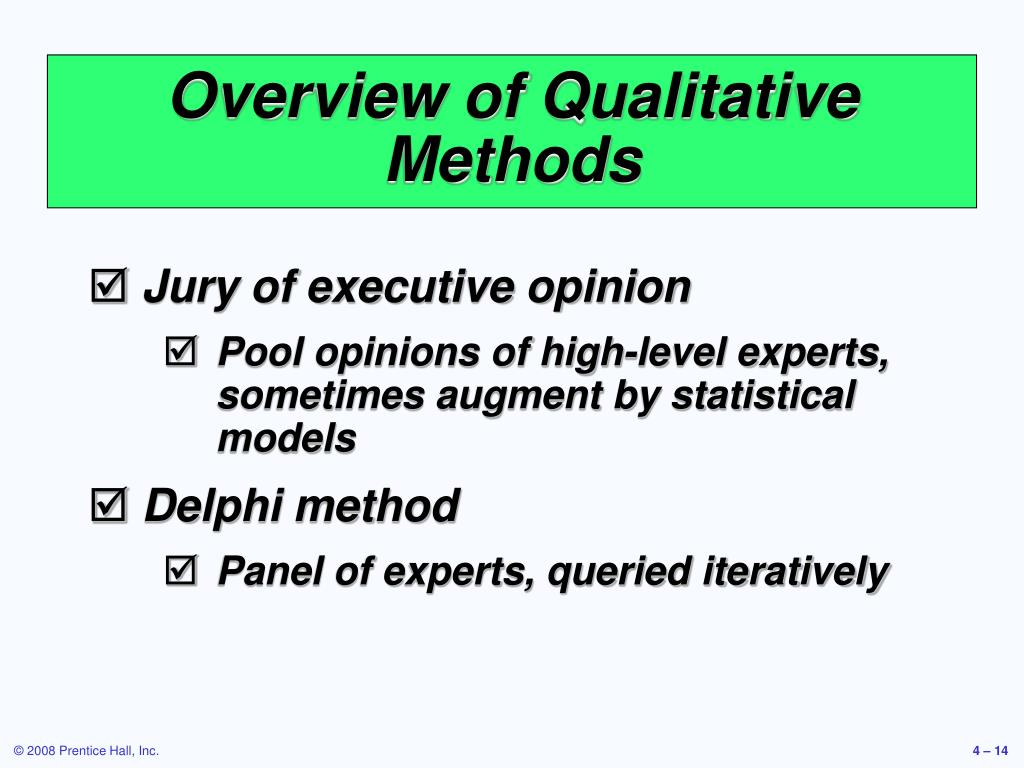 Overview of Qualitative Methods

☑ Jury of executive opinion

☑ Pool opinions of high-level experts, sometimes augment by statistical models

☑ Delphi method

☑ Panel of experts, queried iteratively

© 2008 Prentice Hall, Inc.

4 – 14